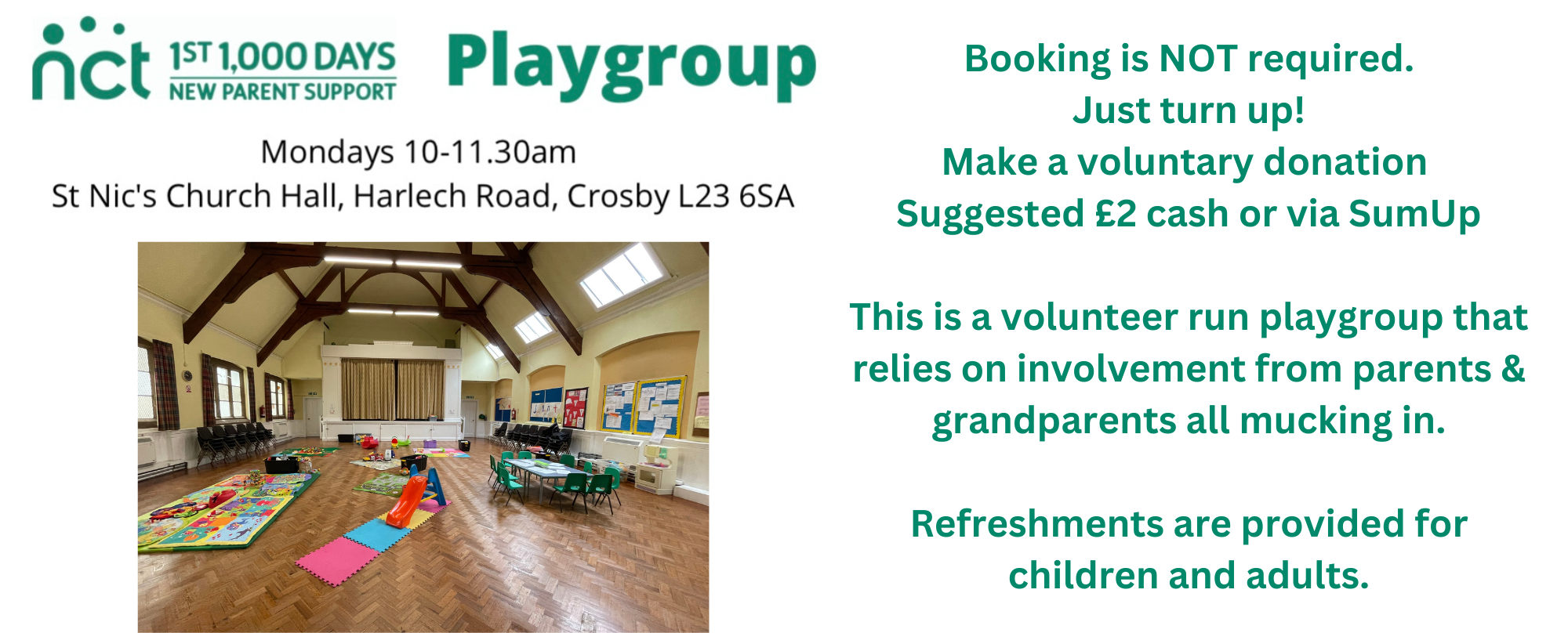 nct 1ST 1,000 DAYS NEW PARENT SUPPORT Playgroup

Mondays 10-11.30am
St Nic's Church Hall, Harlech Road, Crosby L23 6SA

Booking is NOT required.
Just turn up!
Make a voluntary donation
Suggested £2 cash or via SumUp

This is a volunteer run playgroup that relies on involvement from parents & grandparents all mucking in.

Refreshments are provided for children and adults.